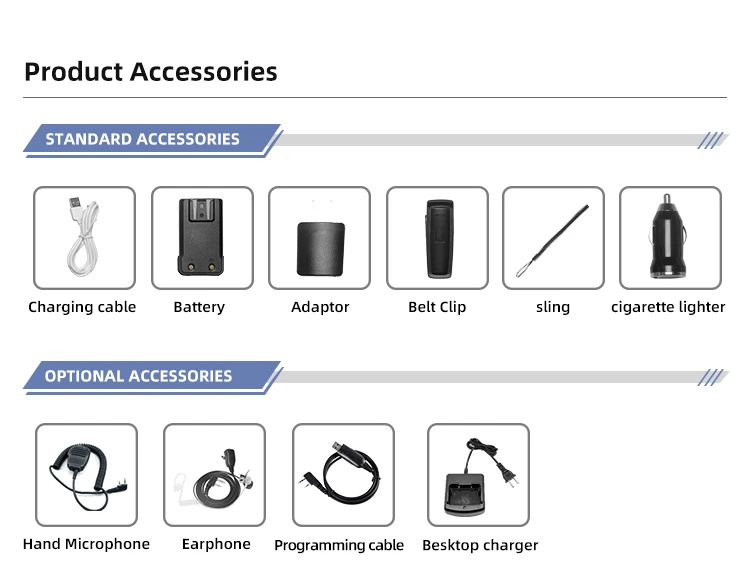 Product Accessories

STANDARD ACCESSORIES

Charging cable

Battery

Adaptor

Belt Clip

sling

cigarette lighter

OPTIONAL ACCESSORIES

Hand Microphone

Earphone

Programming cable

Besktop charger